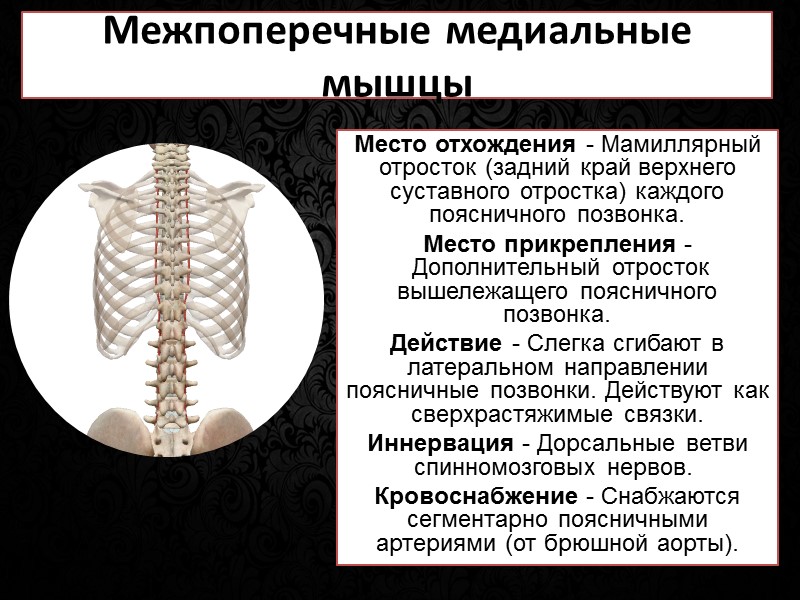 Межпоперечные медиальные мышцы

Место отхождения - Мамиллярный отросток (задний край верхнего суставного отростка) каждого поясничного позвонка.

Место прикрепления - Дополнительный отросток вышележащего поясничного позвонка.

Действие - Слегка сгибают в латеральном направлении поясничные позвонки. Действуют как сверхрастяжимые связки.

Иннервация - Дорсальные ветви спинномозговых нервов.

Кровоснабжение - Снабжаются сегментарно поясничными артериями (от брюшной аорты).